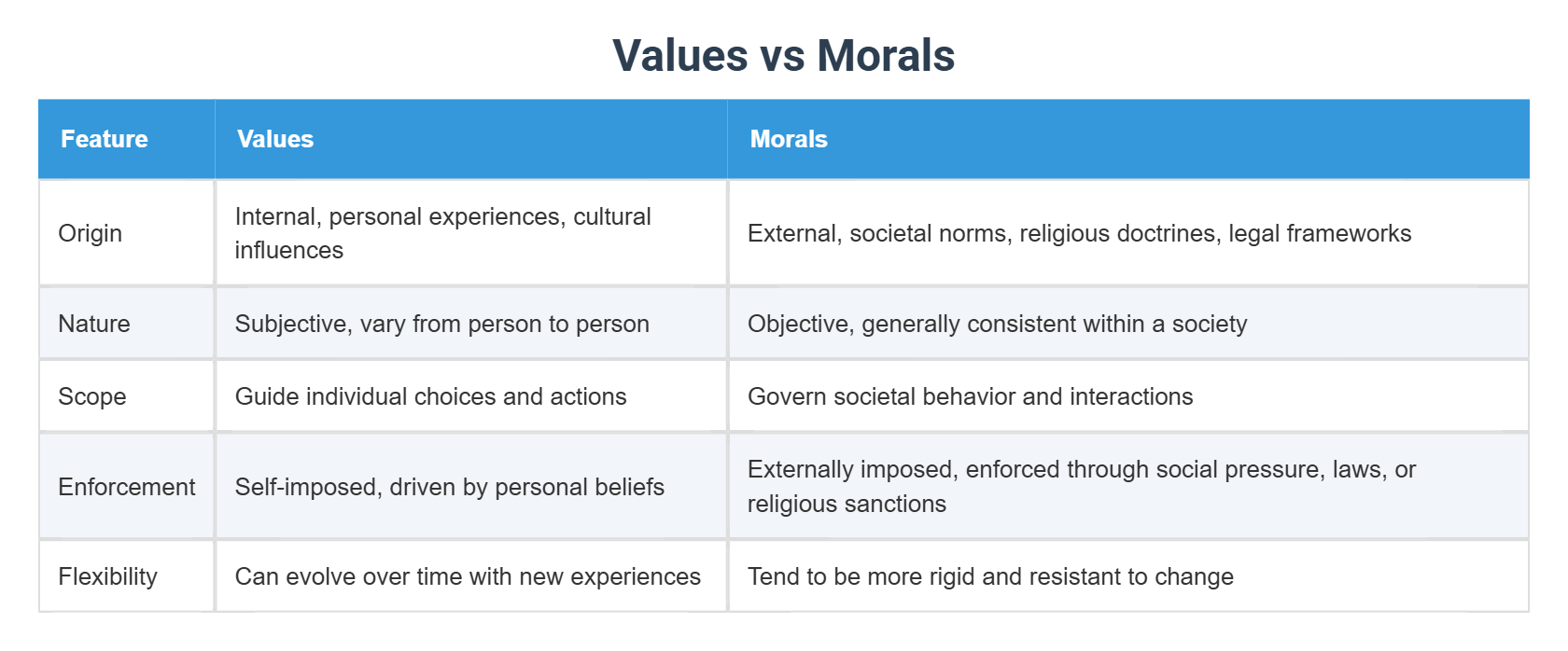 Values vs Morals

| Feature | Values | Morals |
|---|---|---|
| Origin | Internal, personal experiences, cultural influences | External, societal norms, religious doctrines, legal frameworks |
| Nature | Subjective, vary from person to person | Objective, generally consistent within a society |
| Scope | Guide individual choices and actions | Govern societal behavior and interactions |
| Enforcement | Self-imposed, driven by personal beliefs | Externally imposed, enforced through social pressure, laws, or religious sanctions |
| Flexibility | Can evolve over time with new experiences | Tend to be more rigid and resistant to change |